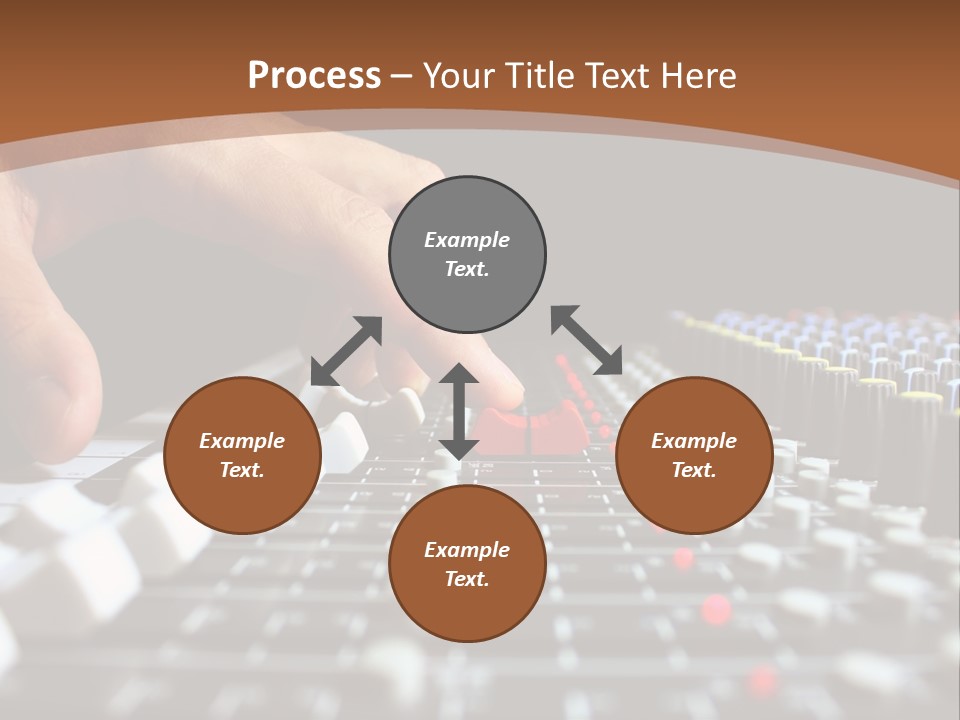 Process – Your Title Text Here

Example Text.

Example Text.

Example Text.

Example Text.